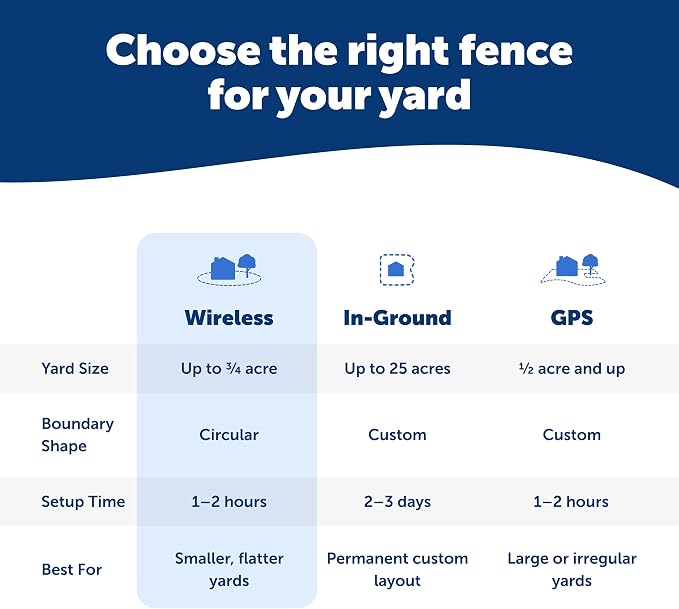 Choose the right fence for your yard

| | Wireless | In-Ground | GPS |
|---|---|---|---|
| Yard Size | Up to ¾ acre | Up to 25 acres | ½ acre and up |
| Boundary Shape | Circular | Custom | Custom |
| Setup Time | 1–2 hours | 2–3 days | 1–2 hours |
| Best For | Smaller, flatter yards | Permanent custom layout | Large or irregular yards |